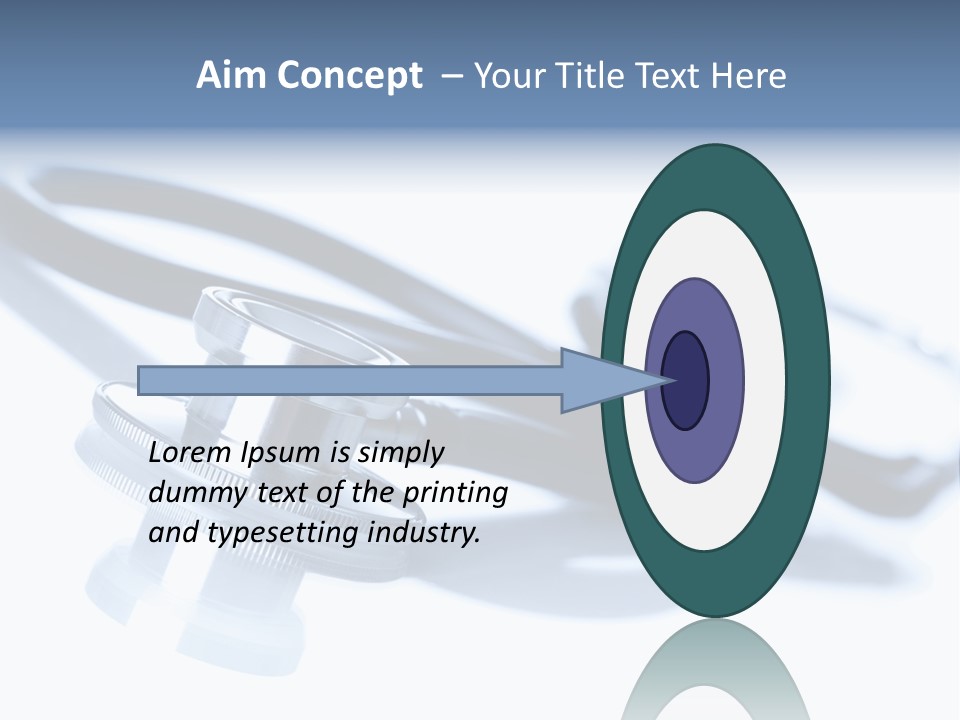 Aim Concept – Your Title Text Here

Lorem Ipsum is simply dummy text of the printing and typesetting industry.